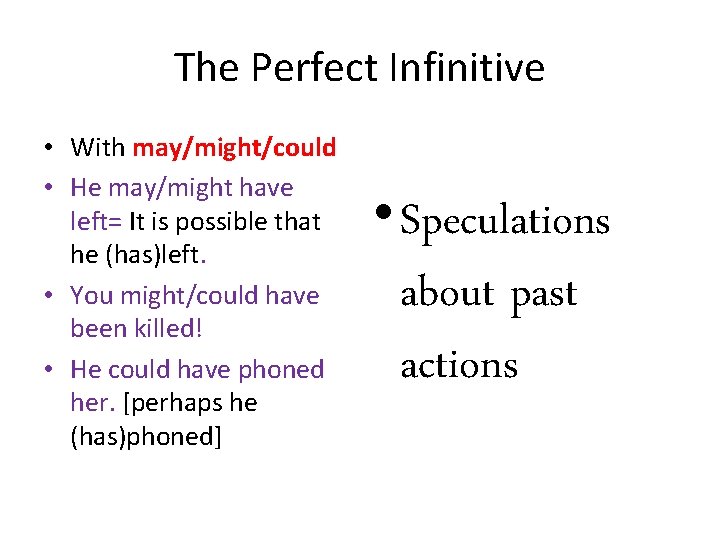 The Perfect Infinitive

• With may/might/could
• He may/might have left= It is possible that he (has)left.
• You might/could have been killed!
• He could have phoned her. [perhaps he (has)phoned]

• Speculations about past actions